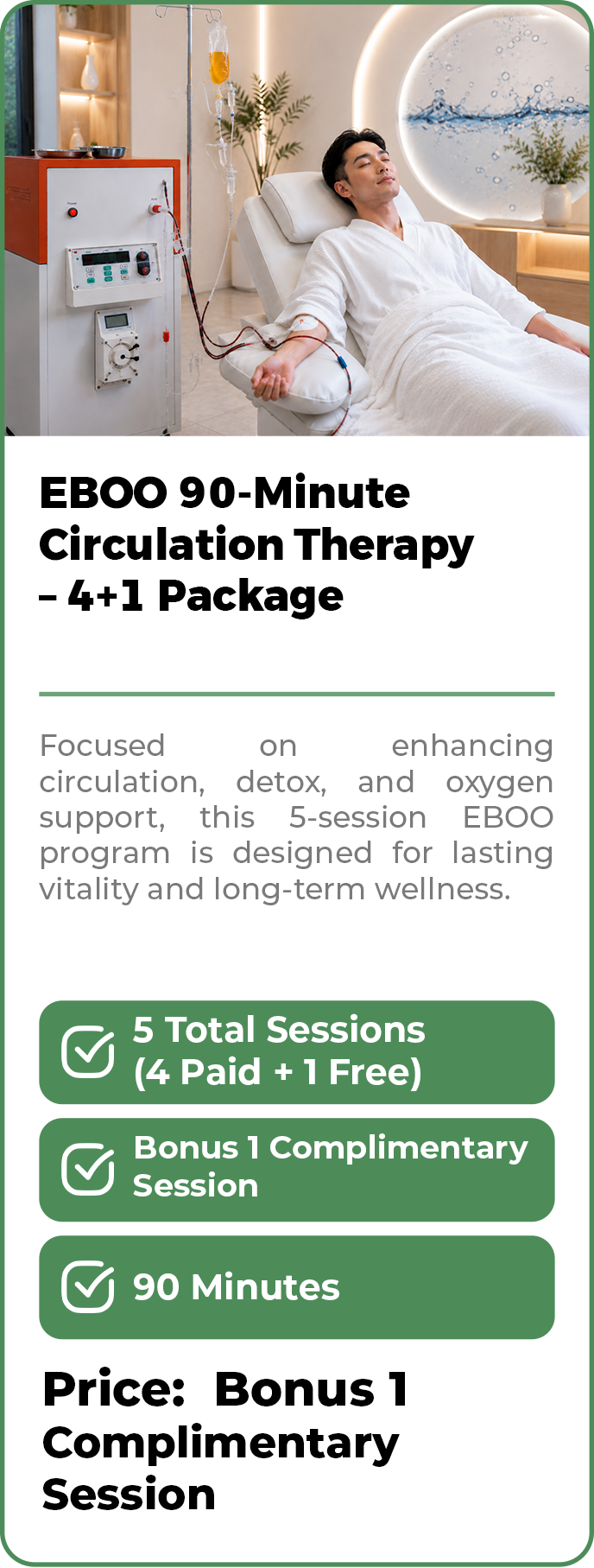 EBOO 90-Minute Circulation Therapy – 4+1 Package

Focused on enhancing circulation, detox, and oxygen support, this 5-session EBOO program is designed for lasting vitality and long-term wellness.

☑ 5 Total Sessions (4 Paid + 1 Free)

☑ Bonus 1 Complimentary Session

☑ 90 Minutes

Price: Bonus 1 Complimentary Session